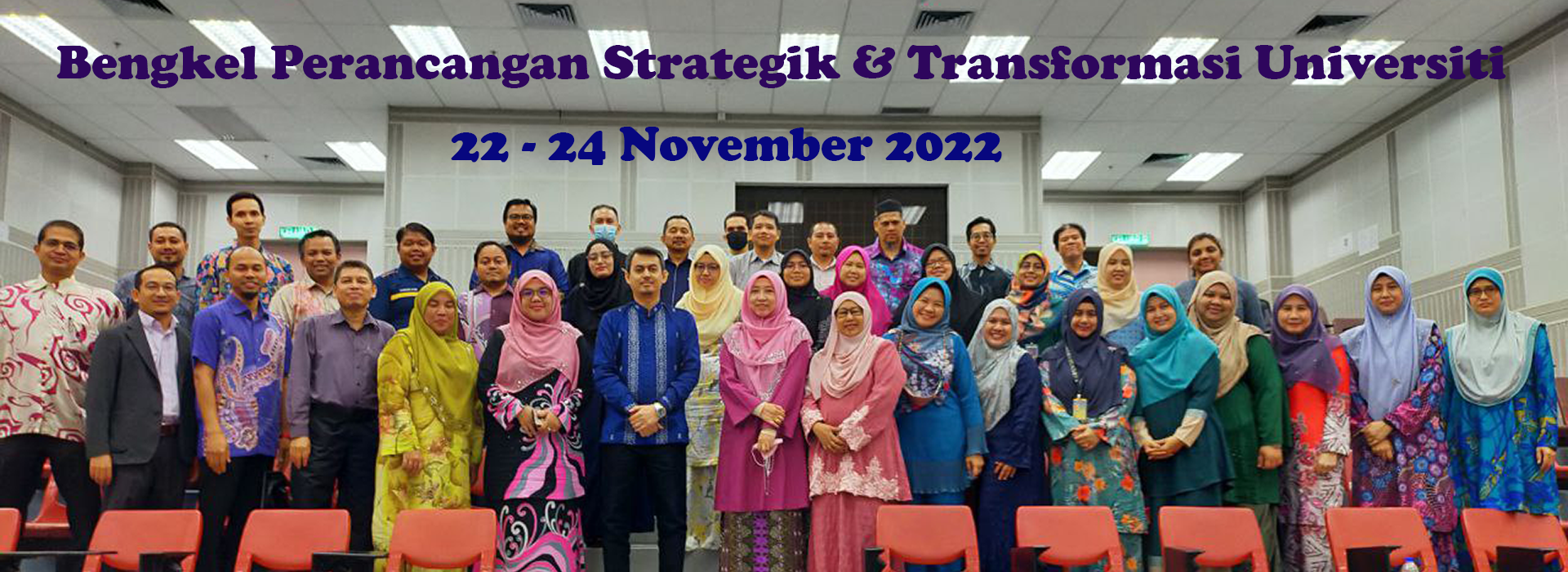 Bengkel Perancangan Strategik & Transformasi Universiti

22 - 24 November 2022